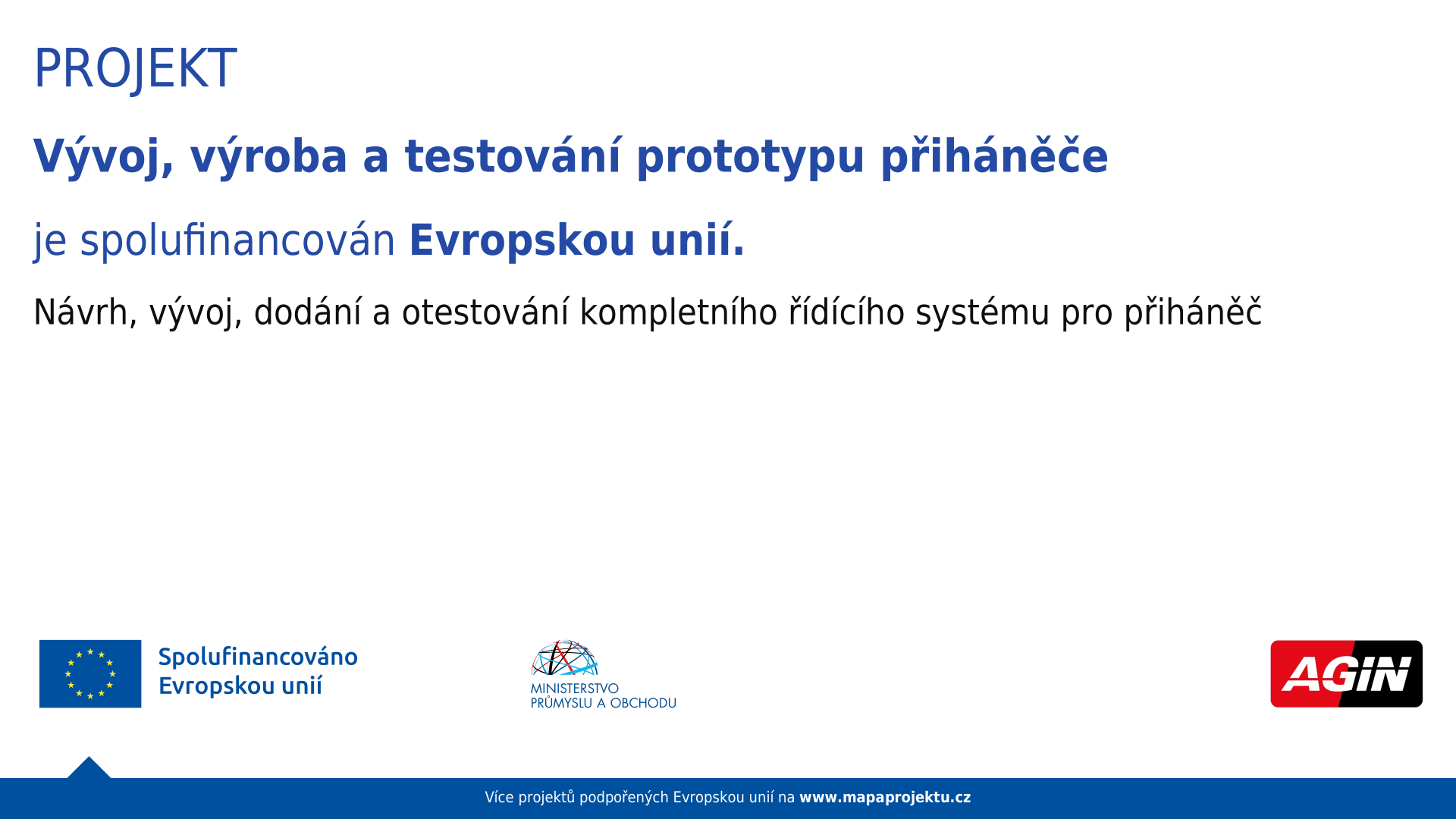 PROJEKT

Vývoj, výroba a testování prototypu přiháněče

je spolufinancován Evropskou unií.

Návrh, vývoj, dodání a otestování kompletního řídícího systému pro přiháněč

Spolufinancováno Evropskou unií

MINISTERSTVO PRŮMYSLU A OBCHODU

AGIN

Více projektů podpořených Evropskou unií na www.mapaprojektu.cz